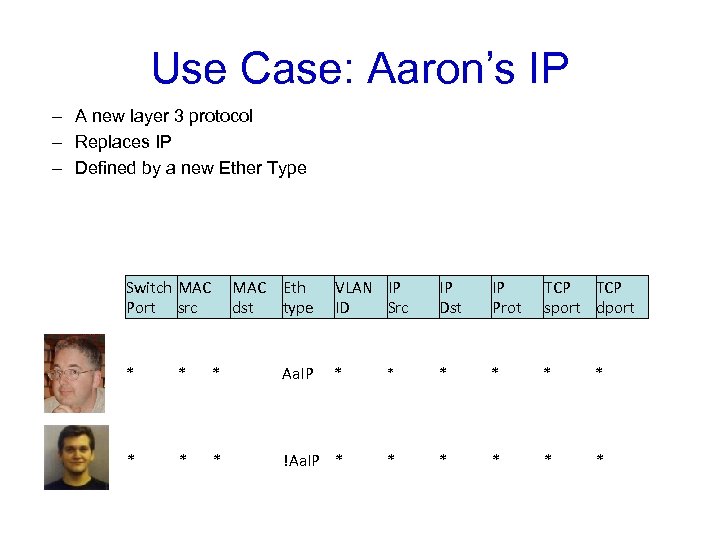 Use Case: Aaron's IP

– A new layer 3 protocol
– Replaces IP
– Defined by a new Ether Type

| Switch Port | MAC src | MAC dst | Eth type | VLAN ID | IP Src | IP Dst | IP Prot | TCP sport | TCP dport |
|---|---|---|---|---|---|---|---|---|---|
| * | * | * | AaIP | * | * | * | * | * | * |
| * | * | * | !AaIP | * | * | * | * | * | * |